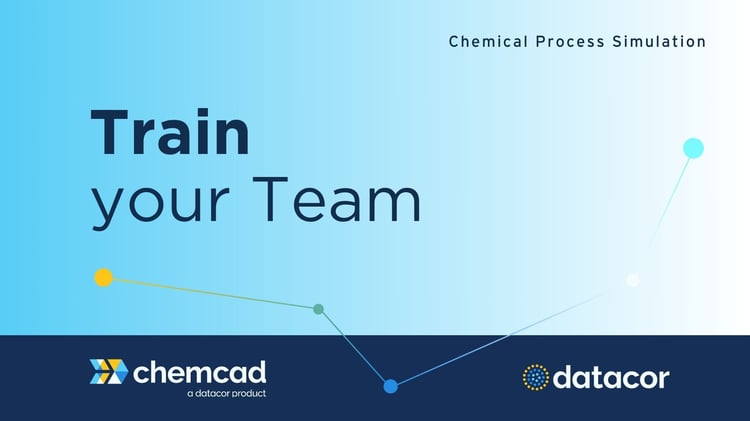 Chemical Process Simulation

Train
your Team

chemcad
a datacor product

datacor